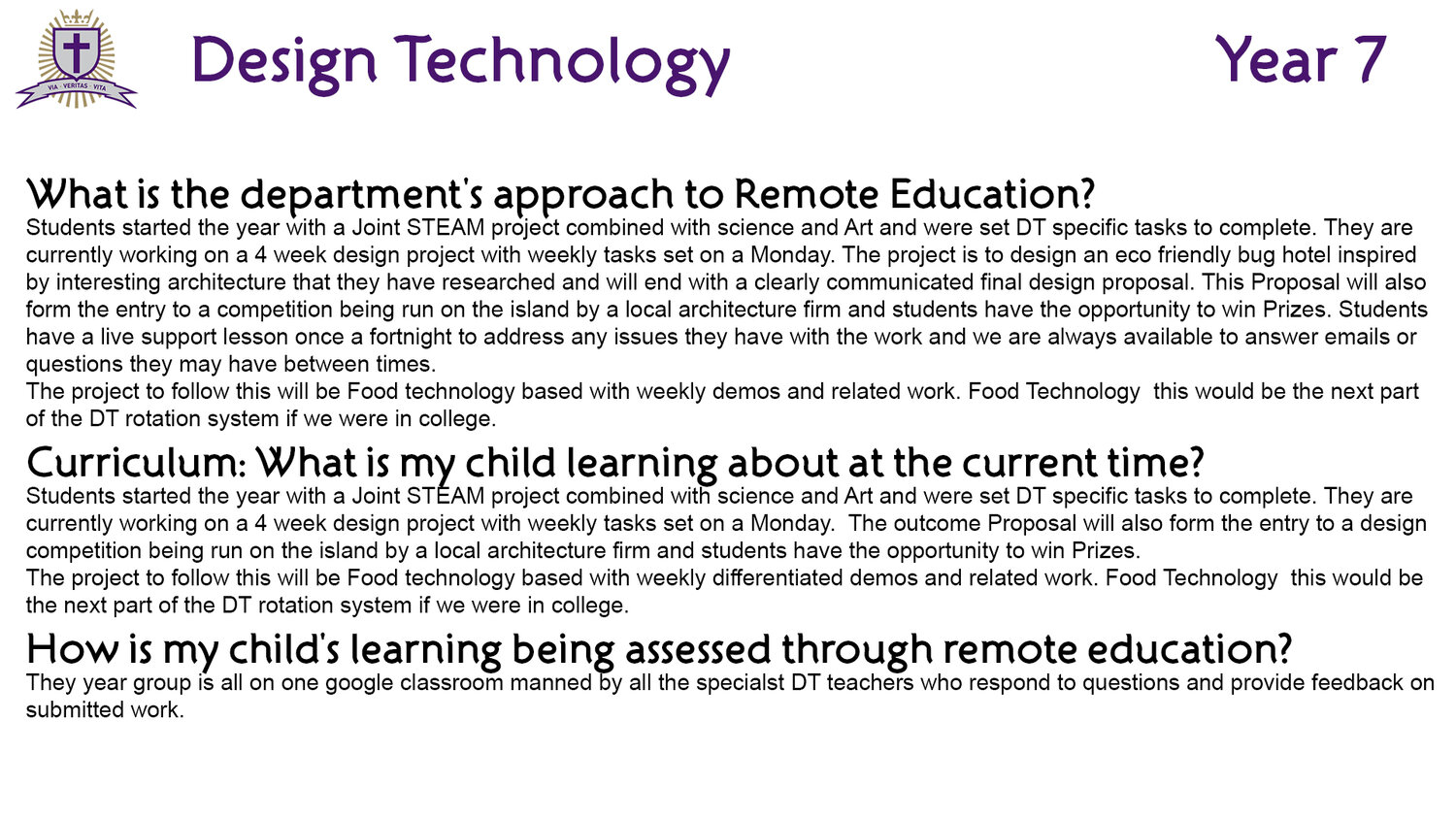 VIA · VERITAS · VITA

Design Technology

Year 7

What is the department's approach to Remote Education?

Students started the year with a Joint STEAM project combined with science and Art and were set DT specific tasks to complete. They are currently working on a 4 week design project with weekly tasks set on a Monday. The project is to design an eco friendly bug hotel inspired by interesting architecture that they have researched and will end with a clearly communicated final design proposal. This Proposal will also form the entry to a competition being run on the island by a local architecture firm and students have the opportunity to win Prizes. Students have a live support lesson once a fortnight to address any issues they have with the work and we are always available to answer emails or questions they may have between times.

The project to follow this will be Food technology based with weekly demos and related work. Food Technology this would be the next part of the DT rotation system if we were in college.

Curriculum: What is my child learning about at the current time?

Students started the year with a Joint STEAM project combined with science and Art and were set DT specific tasks to complete. They are currently working on a 4 week design project with weekly tasks set on a Monday. The outcome Proposal will also form the entry to a design competition being run on the island by a local architecture firm and students have the opportunity to win Prizes.

The project to follow this will be Food technology based with weekly differentiated demos and related work. Food Technology this would be the next part of the DT rotation system if we were in college.

How is my child's learning being assessed through remote education?

They year group is all on one google classroom manned by all the specialst DT teachers who respond to questions and provide feedback on submitted work.